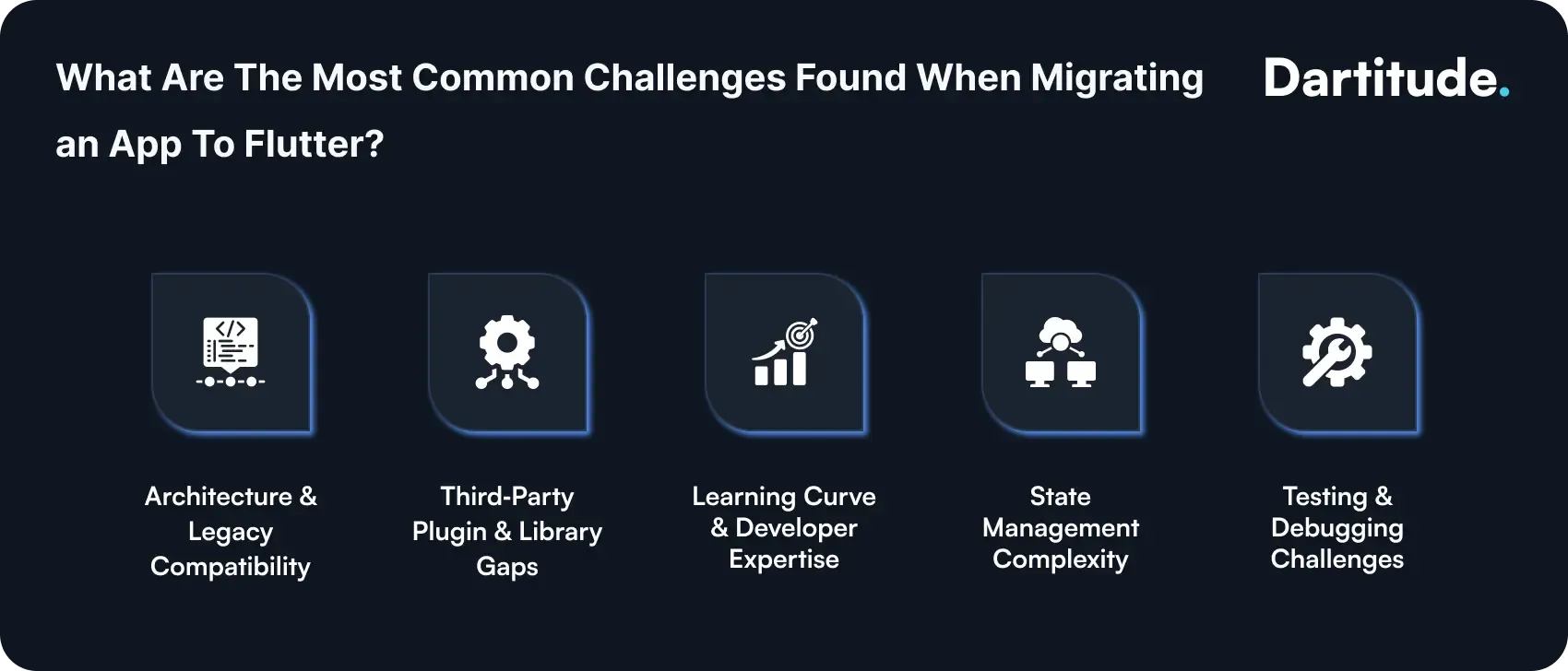 What Are The Most Common Challenges Found When Migrating an App To Flutter?

Dartitude.

Architecture & Legacy Compatibility

Third-Party Plugin & Library Gaps

Learning Curve & Developer Expertise

State Management Complexity

Testing & Debugging Challenges